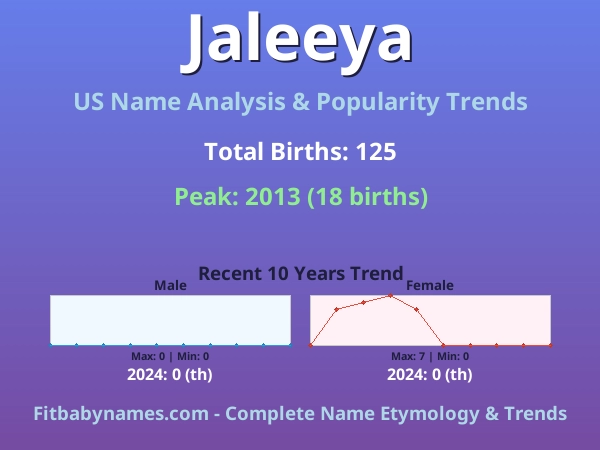 Jaleeya

US Name Analysis & Popularity Trends

Total Births: 125

Peak: 2013 (18 births)

Recent 10 Years Trend

Male

Max: 0 | Min: 0

2024: 0 (th)

Female

Max: 7 | Min: 0

2024: 0 (th)

Fitbabynames.com - Complete Name Etymology & Trends